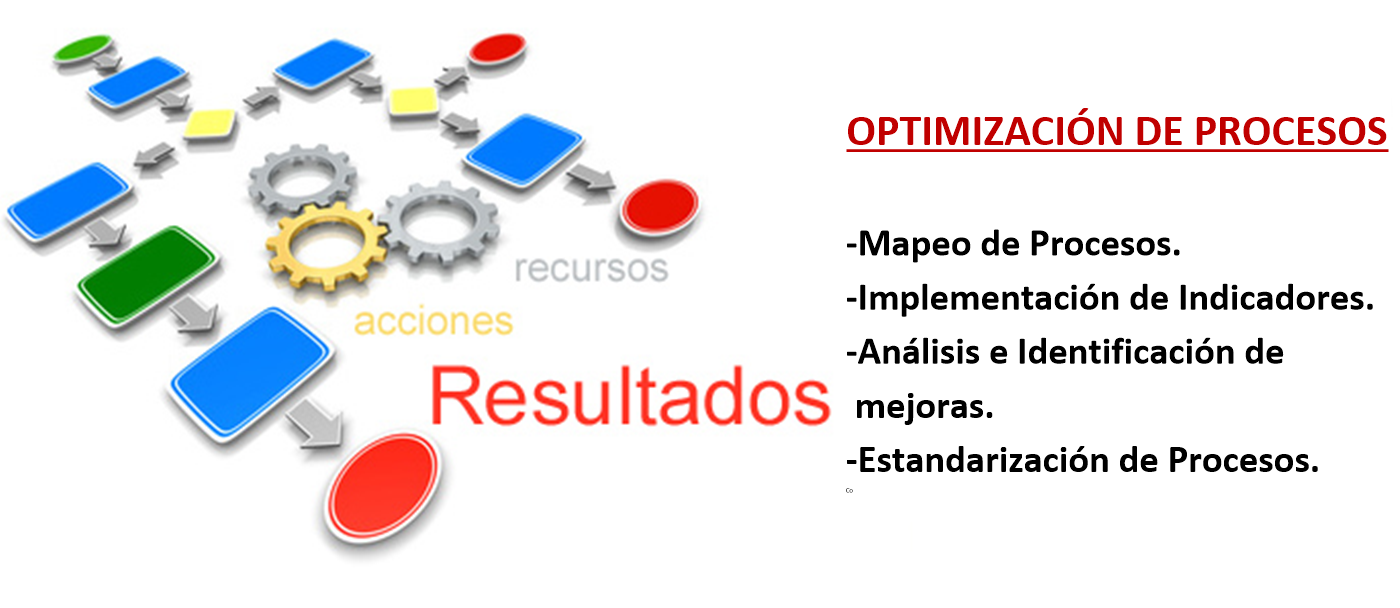 recursos
acciones
Resultados

OPTIMIZACIÓN DE PROCESOS

-Mapeo de Procesos.
-Implementación de Indicadores.
-Análisis e Identificación de mejoras.
-Estandarización de Procesos.
Co